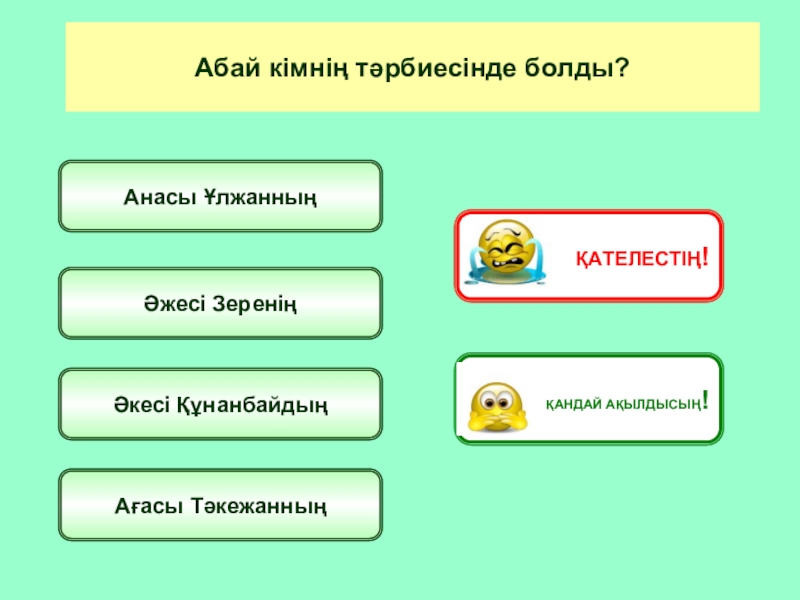 Абай кімнің тәрбиесінде болды?

Анасы Ұлжанның

Әжесі Зеренің

Әкесі Құнанбайдың

Ағасы Тәкежанның

ҚАТЕЛЕСТІҢ!

ҚАНДАЙ АҚЫЛДЫСЫҢ!